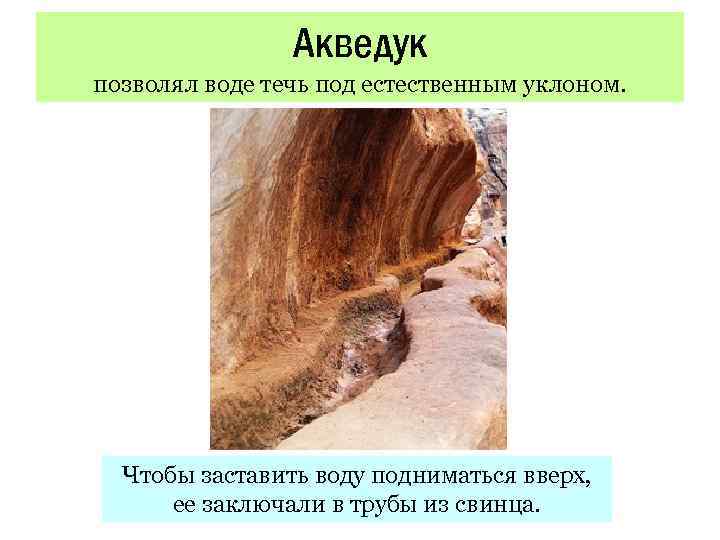 Акведук
позволял воде течь под естественным уклоном.

Чтобы заставить воду подниматься вверх, ее заключали в трубы из свинца.